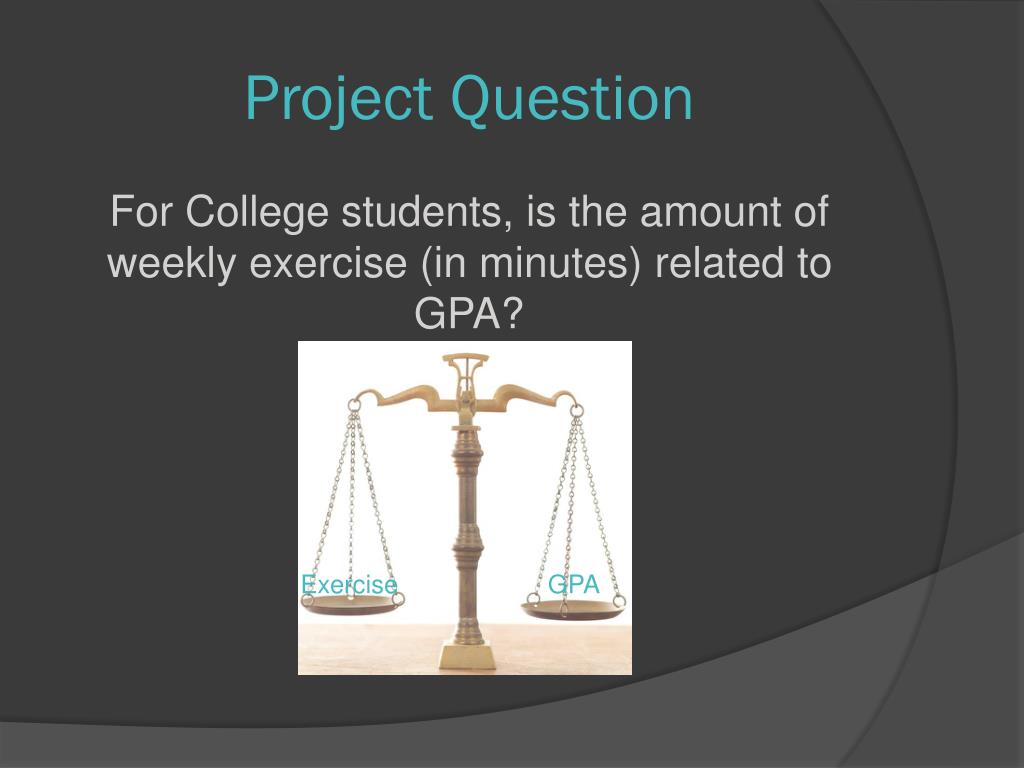 Project Question

For College students, is the amount of weekly exercise (in minutes) related to GPA?

Exercise

GPA